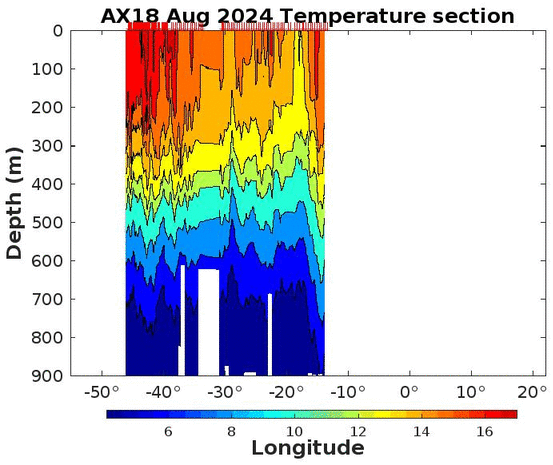 AX18 Aug 2024 Temperature section

Depth (m)

0
100
200
300
400
500
600
700
800
900

-50°
-40°
-30°
-20°
-10°
0°
10°
20°

6
8
10
12
14
16

Longitude